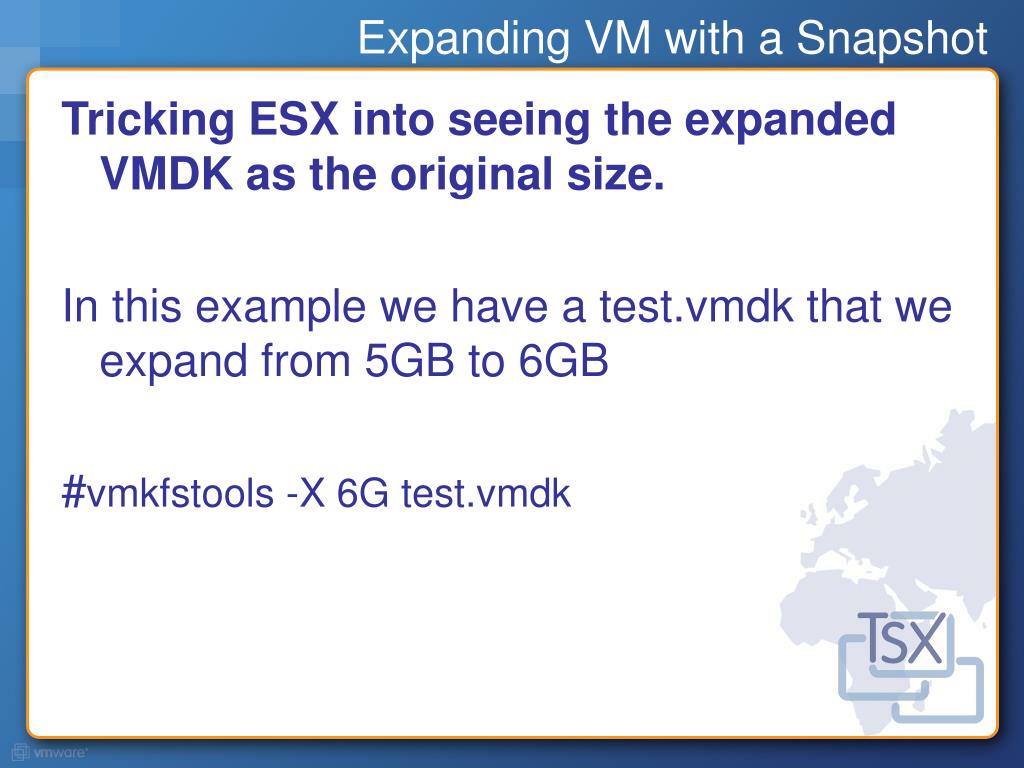 Expanding VM with a Snapshot

Tricking ESX into seeing the expanded VMDK as the original size.

In this example we have a test.vmdk that we expand from 5GB to 6GB

#vmkfstools -X 6G test.vmdk

TSX

vmware